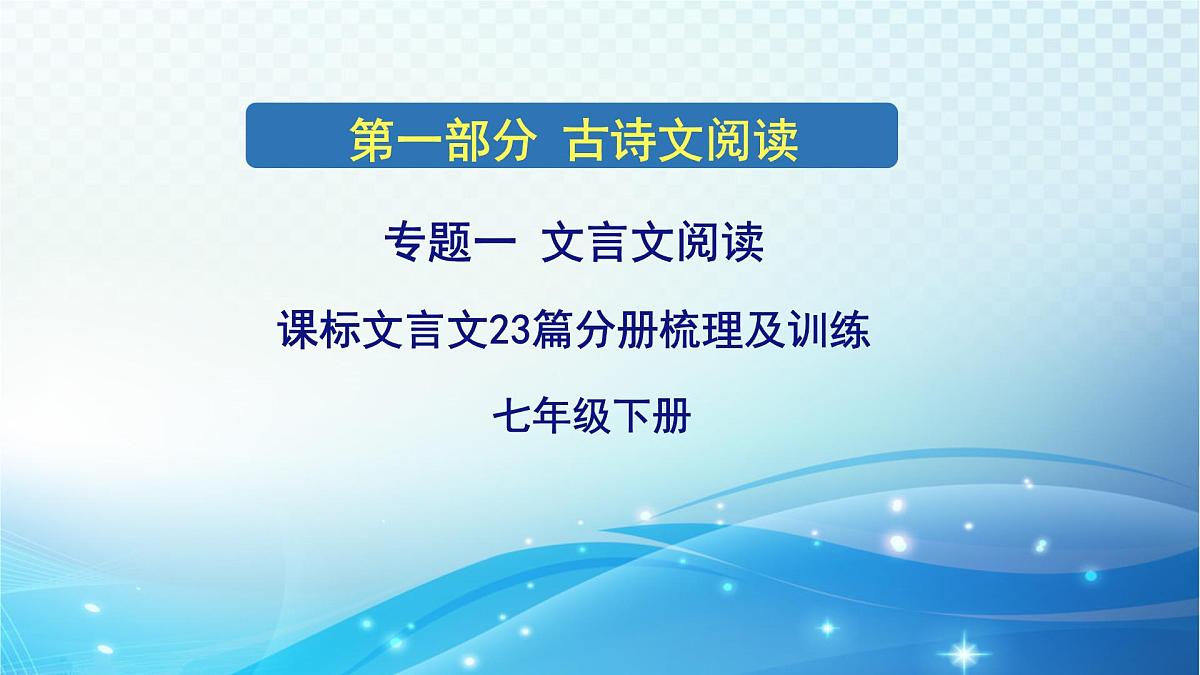 第一部分 古诗文阅读

专题一 文言文阅读

课标文言文23篇分册梳理及训练

七年级下册